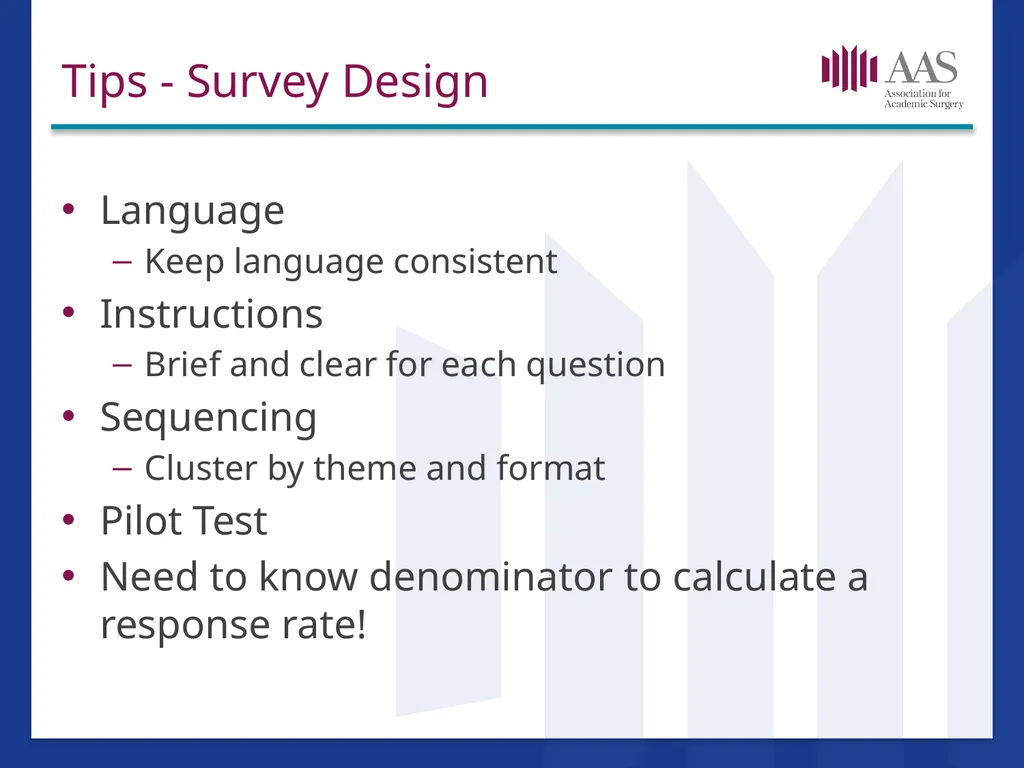 Tips - Survey Design

AAS
Association for Academic Surgery

• Language
– Keep language consistent
• Instructions
– Brief and clear for each question
• Sequencing
– Cluster by theme and format
• Pilot Test
• Need to know denominator to calculate a response rate!